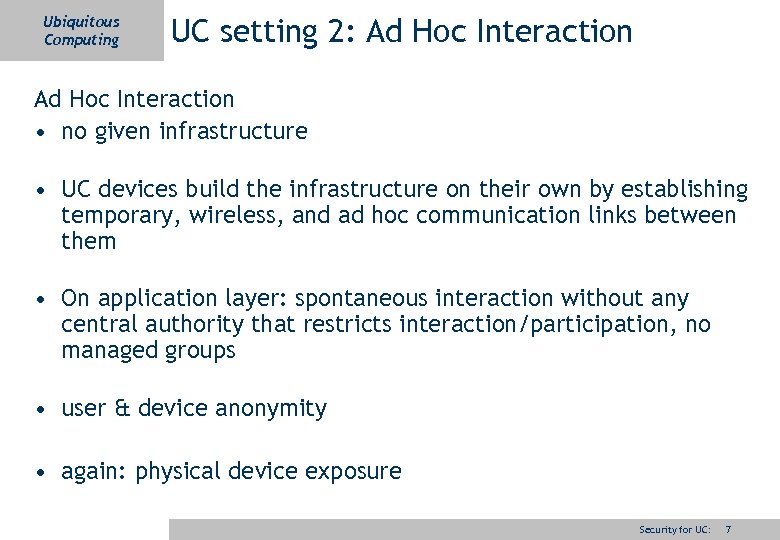 Ubiquitous Computing

UC setting 2: Ad Hoc Interaction

Ad Hoc Interaction
• no given infrastructure

• UC devices build the infrastructure on their own by establishing temporary, wireless, and ad hoc communication links between them

• On application layer: spontaneous interaction without any central authority that restricts interaction/participation, no managed groups

• user & device anonymity

• again: physical device exposure

Security for UC: 7